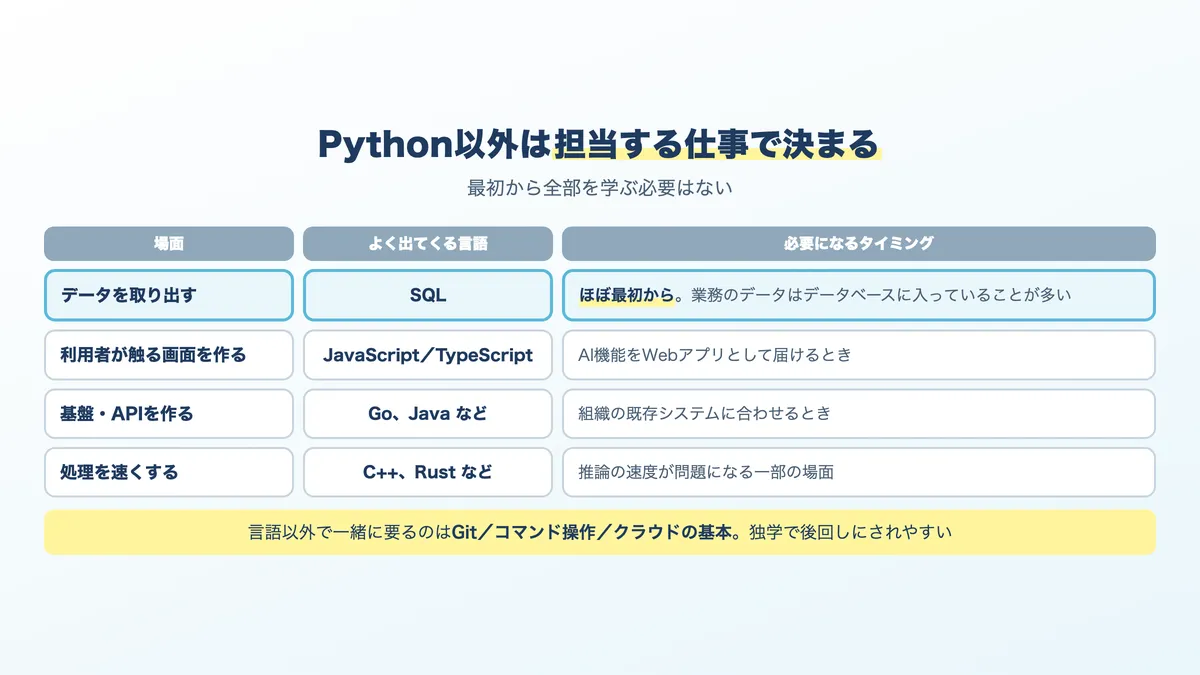 Python以外は担当する仕事で決まる

最初から全部を学ぶ必要はない

| 場面 | よく出てくる言語 | 必要になるタイミング |
|---|---|---|
| データを取り出す | SQL | ほぼ最初から。業務のデータはデータベースに入っていることが多い |
| 利用者が触る画面を作る | JavaScript／TypeScript | AI機能をWebアプリとして届けるとき |
| 基盤・APIを作る | Go、Java など | 組織の既存システムに合わせるとき |
| 処理を速くする | C++、Rust など | 推論の速度が問題になる一部の場面 |

言語以外で一緒に要るのはGit／コマンド操作／クラウドの基本。独学で後回しにされやすい